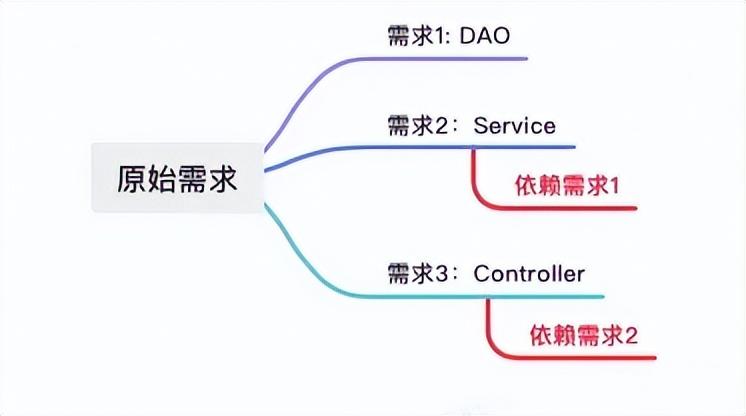 原始需求

需求1: DAO

需求2：Service

依赖需求1

需求3：Controller

依赖需求2